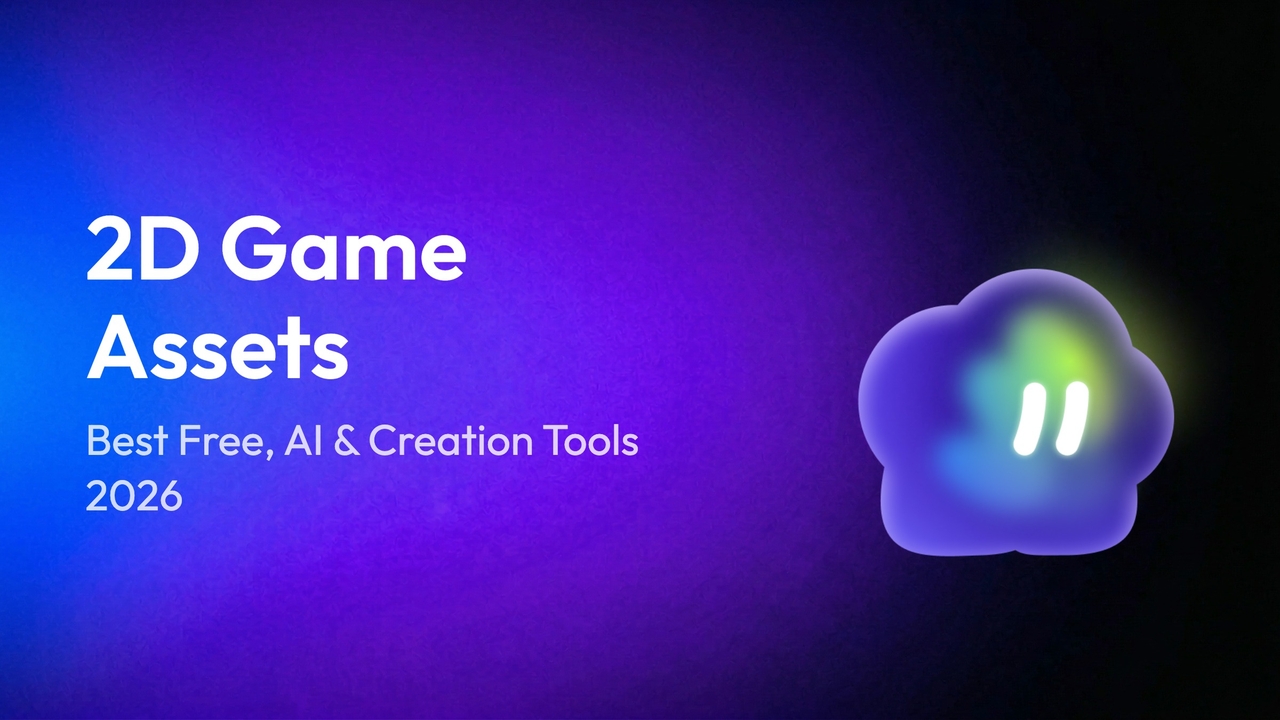 2D Game Assets

Best Free, AI & Creation Tools 2026